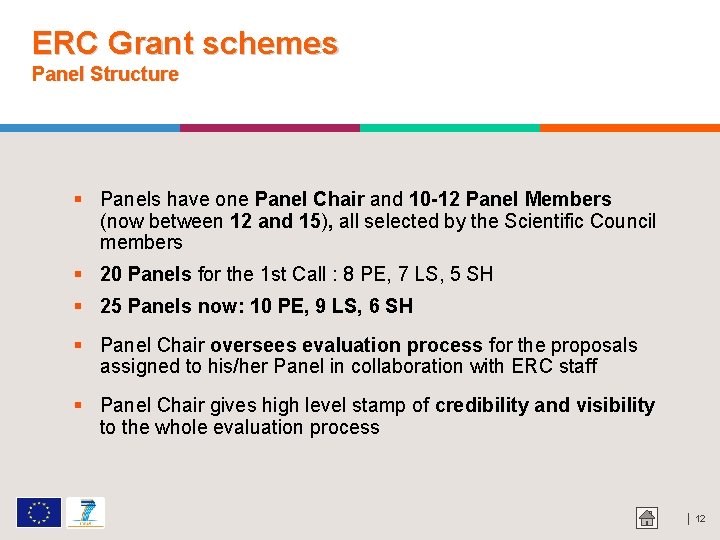 ERC Grant schemes
Panel Structure

- Panels have one Panel Chair and 10-12 Panel Members (now between 12 and 15), all selected by the Scientific Council members
- 20 Panels for the 1st Call : 8 PE, 7 LS, 5 SH
- 25 Panels now: 10 PE, 9 LS, 6 SH
- Panel Chair oversees evaluation process for the proposals assigned to his/her Panel in collaboration with ERC staff
- Panel Chair gives high level stamp of credibility and visibility to the whole evaluation process

7

| 12